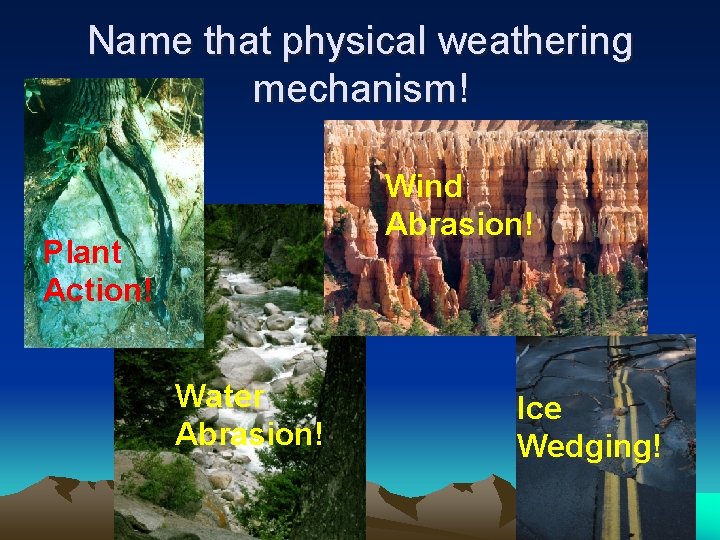 Name that physical weathering mechanism!

Plant Action!

Wind Abrasion!

Water Abrasion!

Ice Wedging!